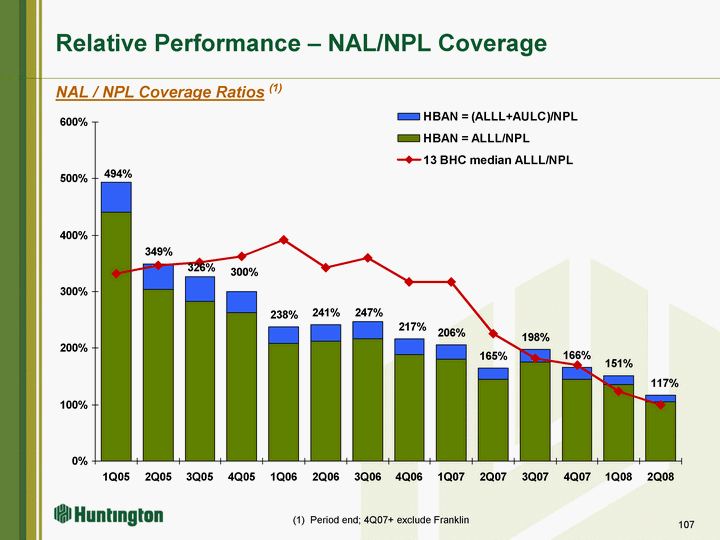 Relative Performance – NAL/NPL Coverage

NAL / NPL Coverage Ratios $^{(1)}$

HBAN = (ALLL+AULC)/NPL
HBAN = ALLL/NPL
13 BHC median ALLL/NPL

600%
500%
400%
300%
200%
100%
0%

494%
349%
326%
300%
238%
241%
247%
217%
206%
165%
198%
166%
151%
117%

1Q05 2Q05 3Q05 4Q05 1Q06 2Q06 3Q06 4Q06 1Q07 2Q07 3Q07 4Q07 1Q08 2Q08

Huntington

(1) Period end; 4Q07+ exclude Franklin

107